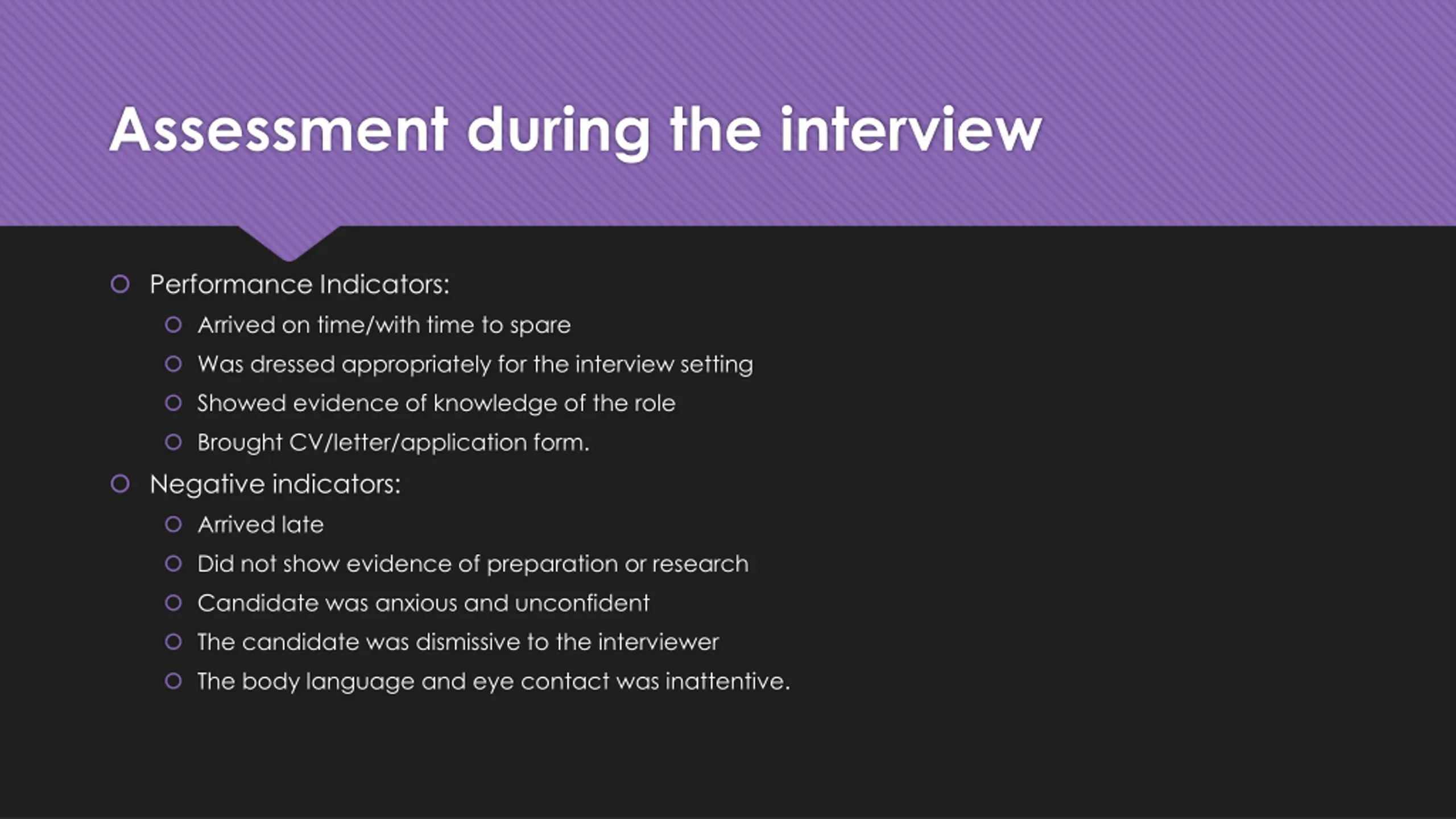 Assessment during the interview

Performance Indicators:
Arrived on time/with time to spare
Was dressed appropriately for the interview setting
Showed evidence of knowledge of the role
Brought CV/letter/application form.

Negative indicators:
Arrived late
Did not show evidence of preparation or research
Candidate was anxious and unconfident
The candidate was dismissive to the interviewer
The body language and eye contact was inattentive.